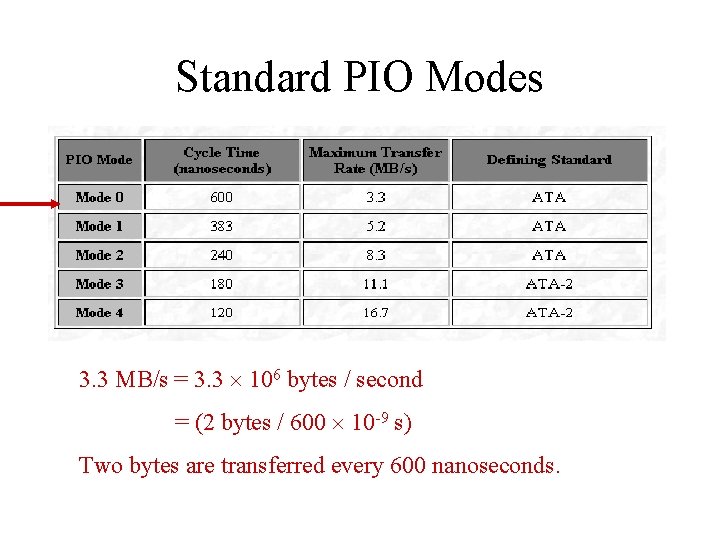 Standard PIO Modes

| PIO Mode | Cycle Time (nanoseconds) | Maximum Transfer Rate (MB/s) | Defining Standard |
|---|---|---|---|
| Mode 0 | 600 | 3.3 | ATA |
| Mode 1 | 383 | 5.2 | ATA |
| Mode 2 | 240 | 8.3 | ATA |
| Mode 3 | 180 | 11.1 | ATA-2 |
| Mode 4 | 120 | 16.7 | ATA-2 |

3.3 MB/s = $3.3 \times 10^6$ bytes / second

= (2 bytes / $600 \times 10^{-9}$ s)

Two bytes are transferred every 600 nanoseconds.